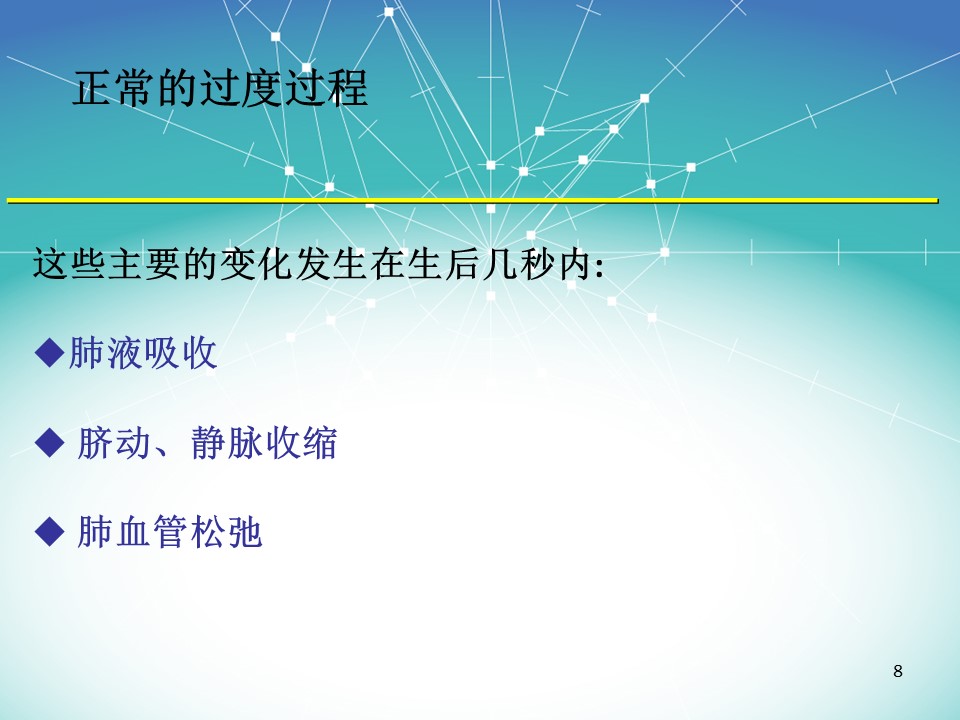 正常的过度过程

这些主要的变化发生在生后几秒内:

◆肺液吸收

◆ 脐动、静脉收缩

◆ 肺血管松弛

8